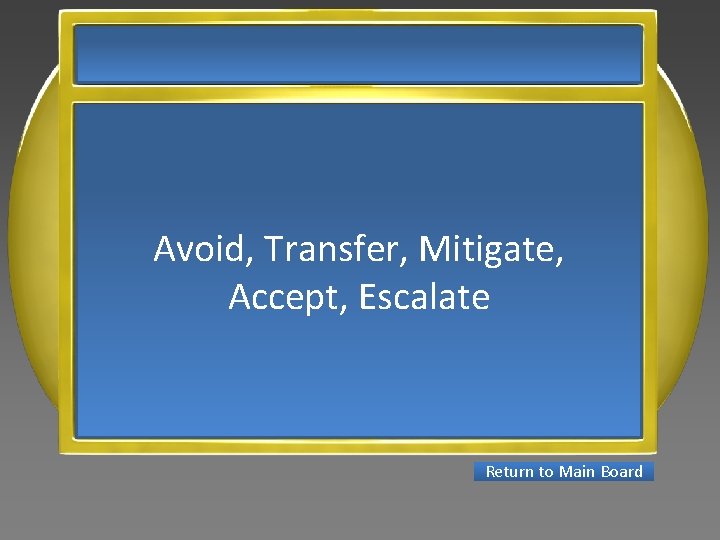 Avoid, Transfer, Mitigate, Accept, Escalate

Return to Main Board